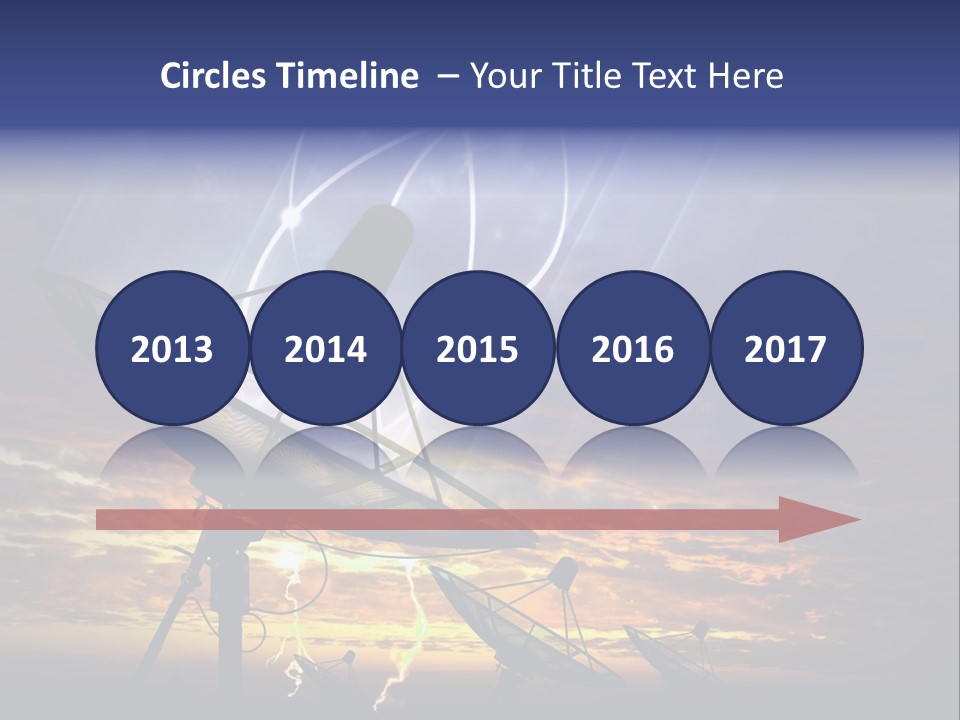 Circles Timeline – Your Title Text Here

2013

2014

2015

2016

2017